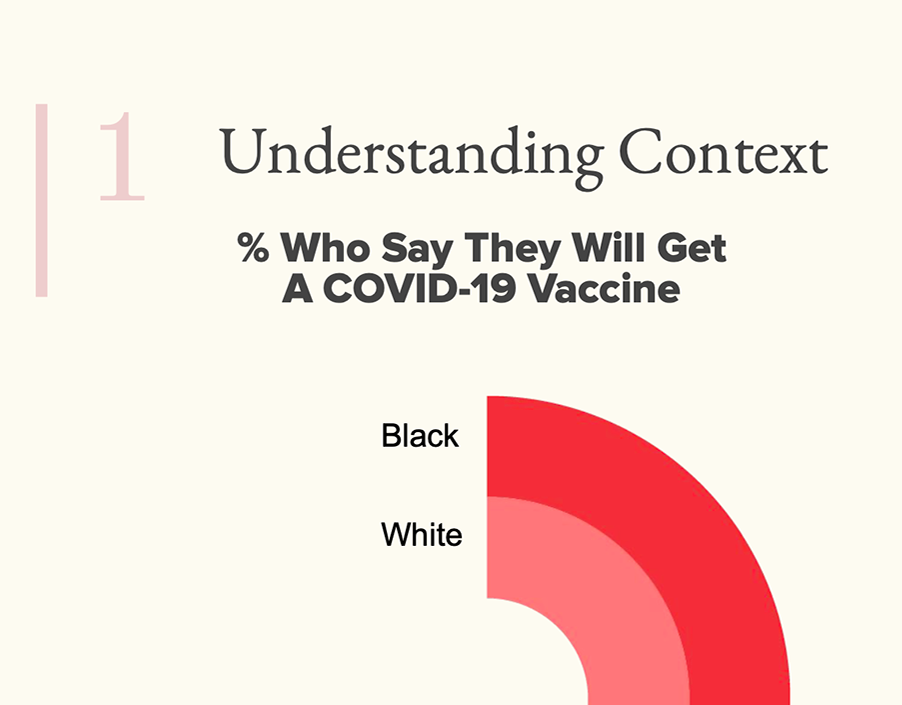 1 Understanding Context

% Who Say They Will Get A COVID-19 Vaccine

Black

White